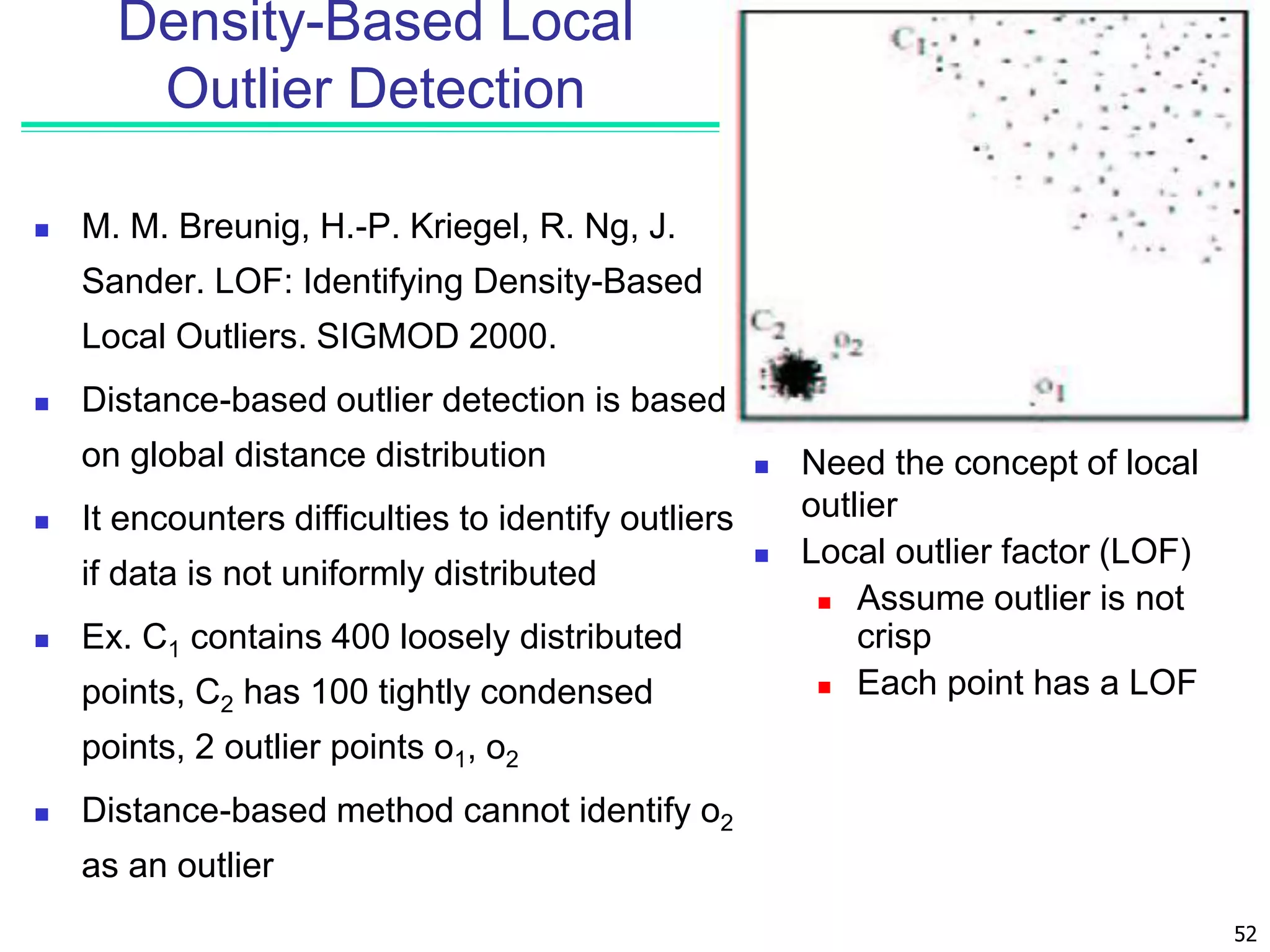 Density-Based Local Outlier Detection

- M. M. Breunig, H.-P. Kriegel, R. Ng, J. Sander. LOF: Identifying Density-Based Local Outliers. SIGMOD 2000.
- Distance-based outlier detection is based on global distance distribution
- It encounters difficulties to identify outliers if data is not uniformly distributed
- Ex. $C_1$ contains 400 loosely distributed points, $C_2$ has 100 tightly condensed points, 2 outlier points $o_1$, $o_2$
- Distance-based method cannot identify $o_2$ as an outlier

$C_1$

$C_2$

$o_2$

$o_1$

- Need the concept of local outlier
- Local outlier factor (LOF)
  - Assume outlier is not crisp
  - Each point has a LOF

52